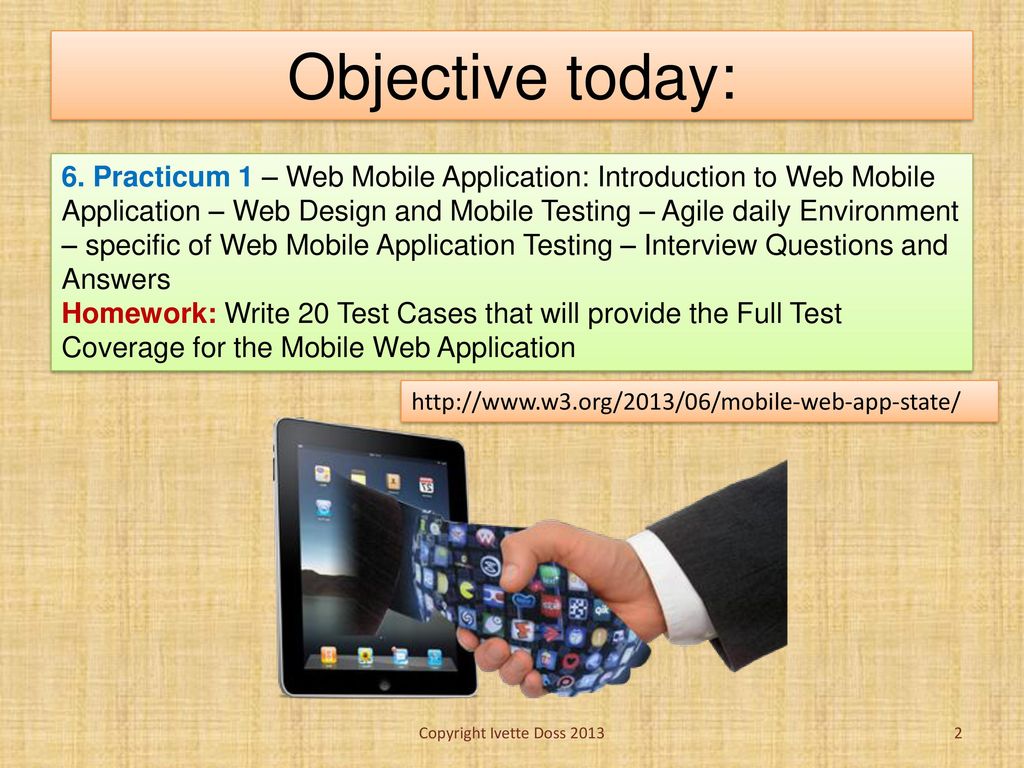 Objective today:

6. Practicum 1 – Web Mobile Application: Introduction to Web Mobile Application – Web Design and Mobile Testing – Agile daily Environment – specific of Web Mobile Application Testing – Interview Questions and Answers
Homework: Write 20 Test Cases that will provide the Full Test Coverage for the Mobile Web Application

http://www.w3.org/2013/06/mobile-web-app-state/

Copyright Ivette Doss 2013

2